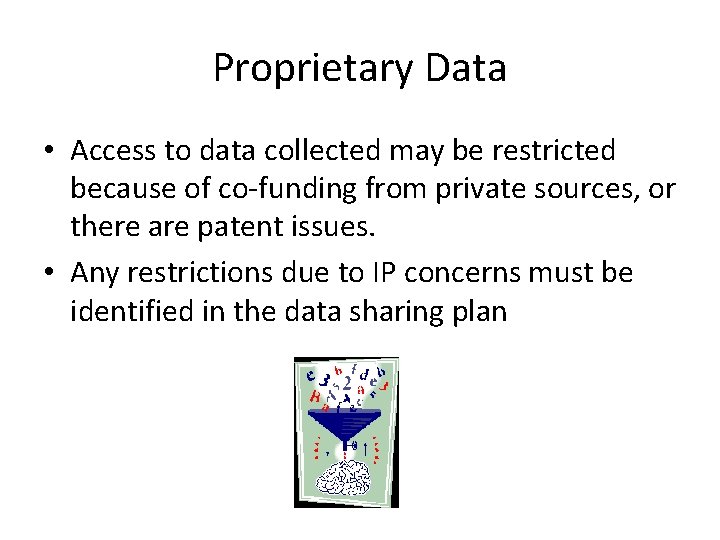 Proprietary Data

• Access to data collected may be restricted because of co-funding from private sources, or there are patent issues.

• Any restrictions due to IP concerns must be identified in the data sharing plan